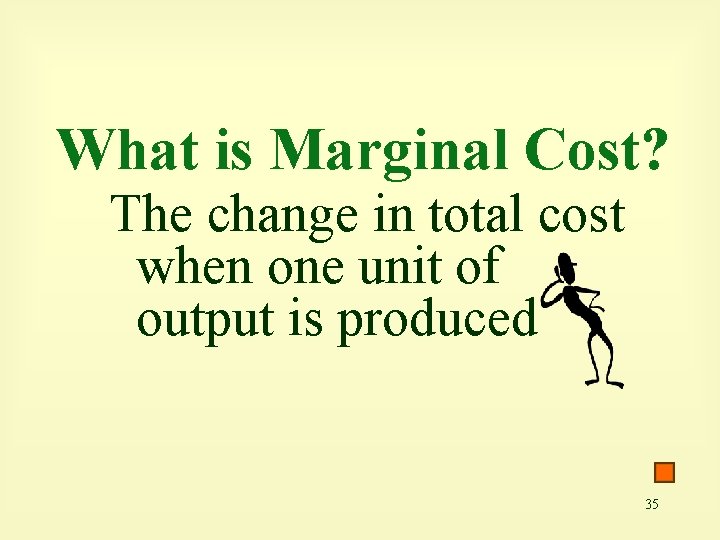 What is Marginal Cost?

The change in total cost when one unit of output is produced

35